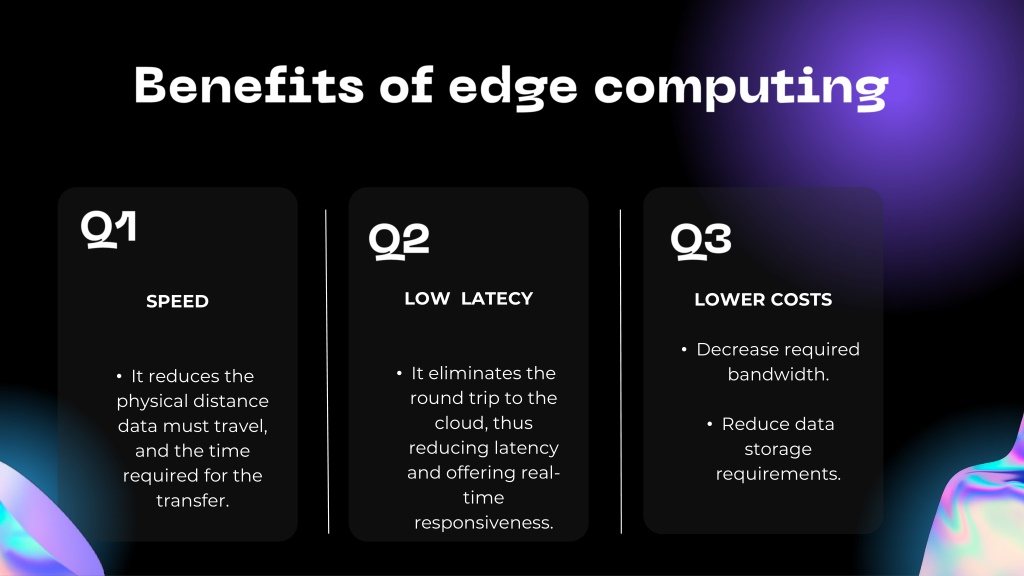 Benefits of edge computing

01

SPEED

• It reduces the physical distance data must travel, and the time required for the transfer.

02

LOW LATECY

• It eliminates the round trip to the cloud, thus reducing latency and offering real-time responsiveness.

03

LOWER COSTS

• Decrease required bandwidth.

• Reduce data storage requirements.